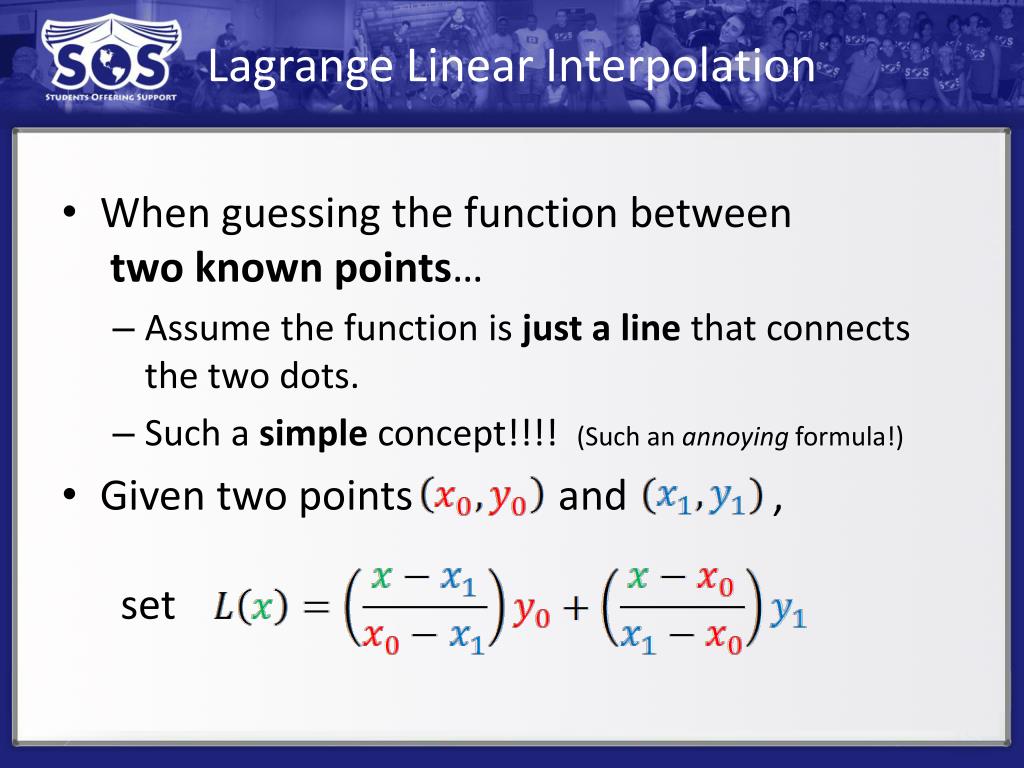 SOS
STUDENTS OFFERING SUPPORT

Lagrange Linear Interpolation

• When guessing the function between two known points…

– Assume the function is just a line that connects the two dots.

– Such a simple concept!!!! (Such an annoying formula!)

• Given two points $(x_0, y_0)$ and $(x_1, y_1)$ ,

set $L(x) = \left(\frac{x - x_1}{x_0 - x_1}\right) y_0 + \left(\frac{x - x_0}{x_1 - x_0}\right) y_1$